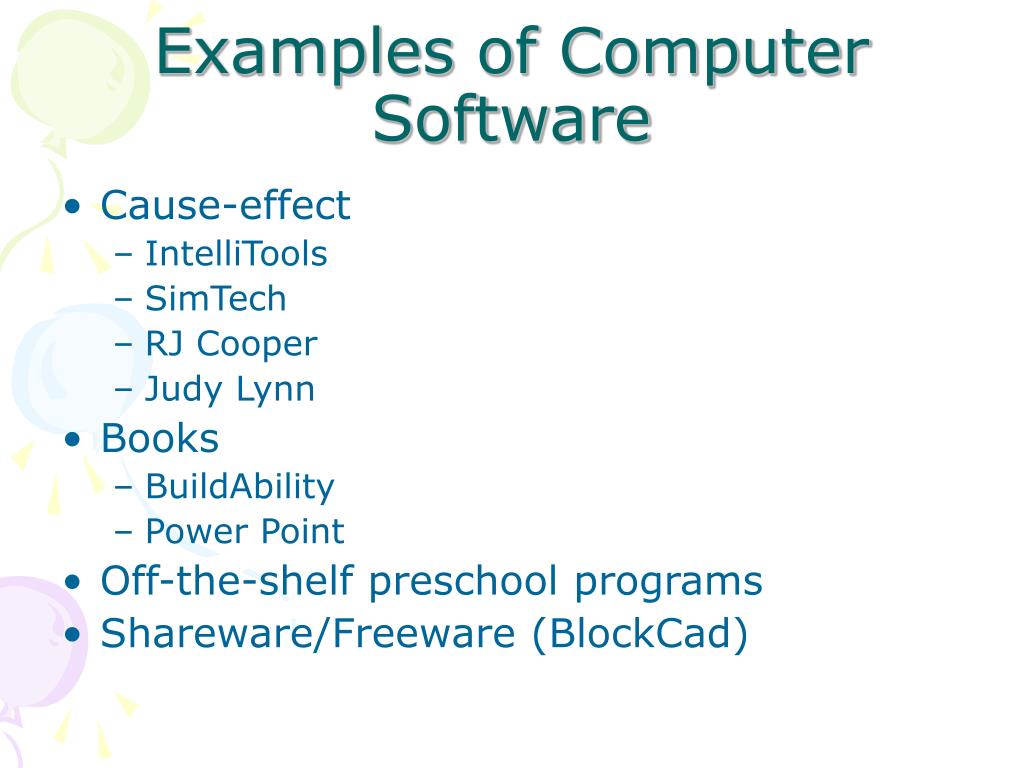 Examples of Computer Software

• Cause-effect
 – IntelliTools
 – SimTech
 – RJ Cooper
 – Judy Lynn
• Books
 – BuildAbility
 – Power Point
• Off-the-shelf preschool programs
• Shareware/Freeware (BlockCad)